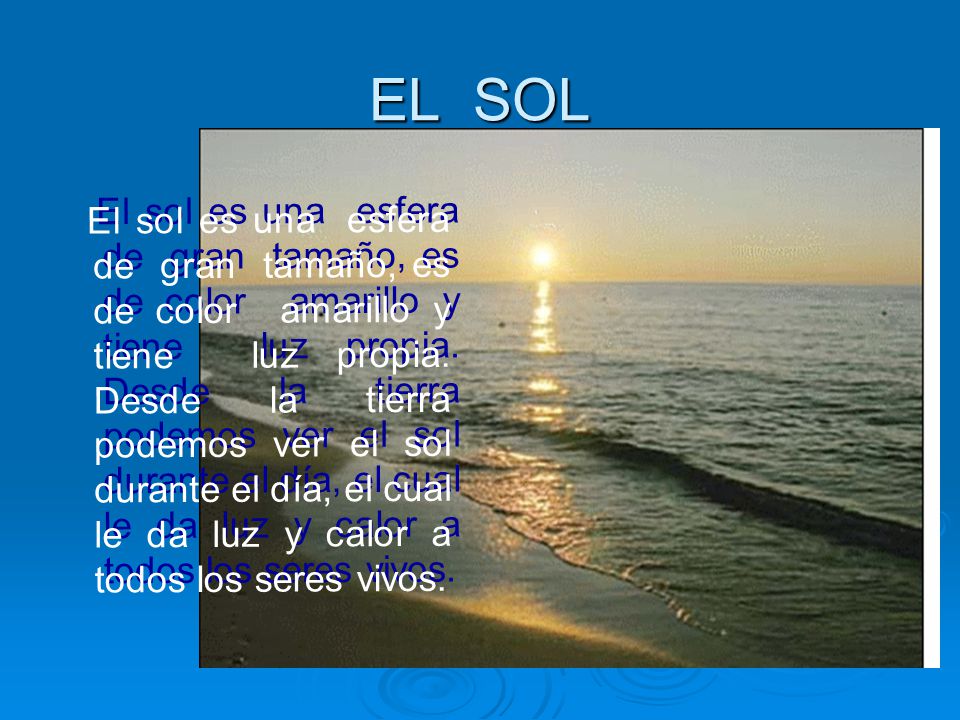 EL SOL

El sol es una esfera de gran tamaño, es de color amarillo y tiene luz propia. Desde la tierra podemos ver el sol durante el día, el cual le da luz y calor a todos los seres vivos.